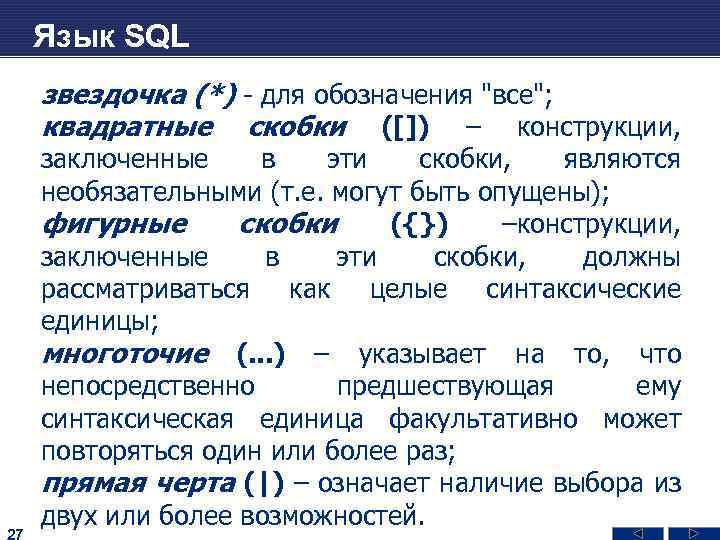 Язык SQL

звездочка (*) - для обозначения "все";

квадратные скобки ([]) – конструкции, заключенные в эти скобки, являются необязательными (т.е. могут быть опущены);

фигурные скобки ({}) –конструкции, заключенные в эти скобки, должны рассматриваться как целые синтаксические единицы;

многоточие (...) – указывает на то, что непосредственно предшествующая ему синтаксическая единица факультативно может повторяться один или более раз;

прямая черта (|) – означает наличие выбора из двух или более возможностей.

27